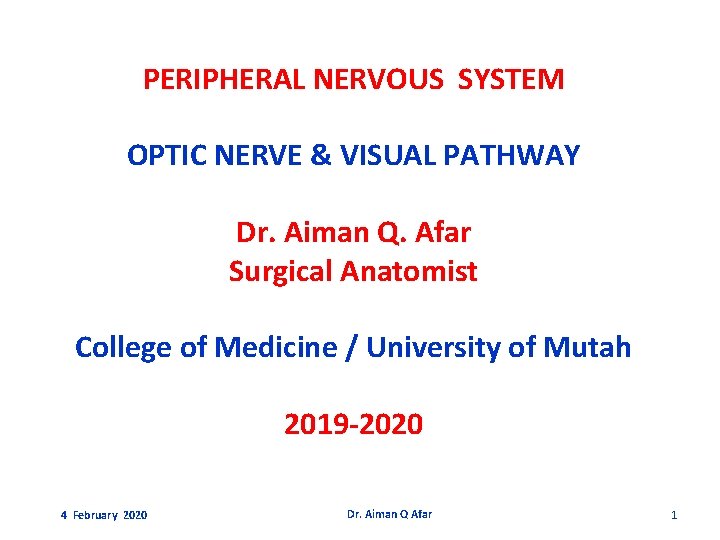 PERIPHERAL NERVOUS SYSTEM

OPTIC NERVE & VISUAL PATHWAY

Dr. Aiman Q. Afar
Surgical Anatomist

College of Medicine / University of Mutah

2019-2020

4 February 2020

Dr. Aiman Q Afar

1